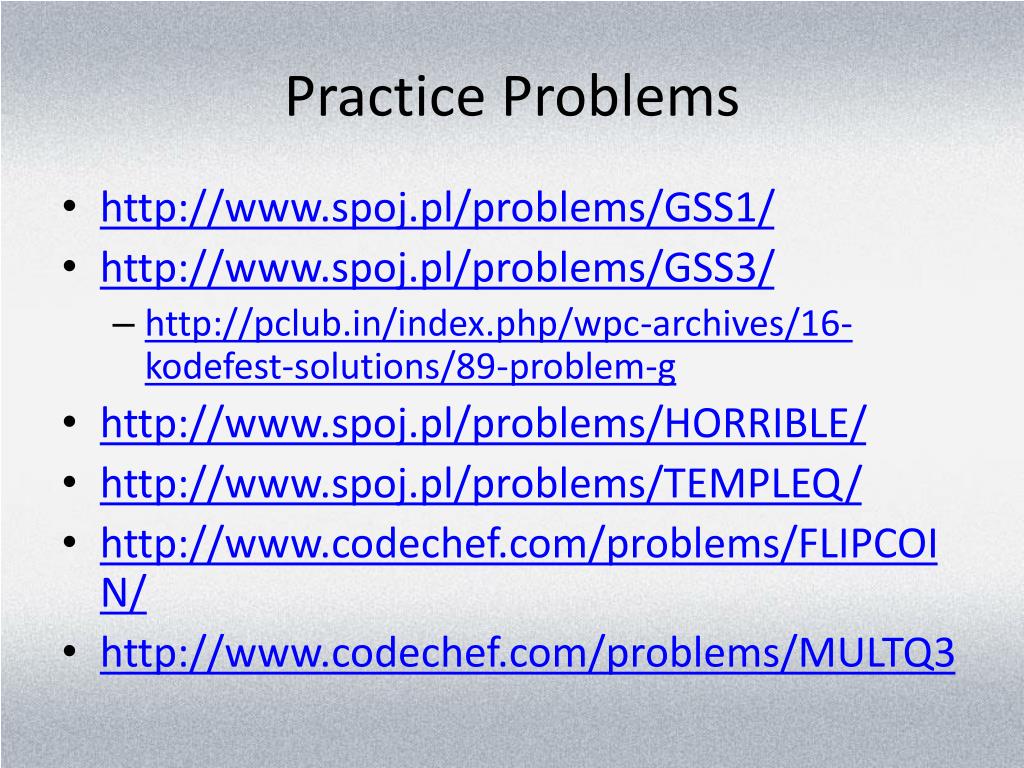 Practice Problems

• http://www.spoj.pl/problems/GSS1/
• http://www.spoj.pl/problems/GSS3/
– http://pclub.in/index.php/wpc-archives/16-kodefest-solutions/89-problem-g
• http://www.spoj.pl/problems/HORRIBLE/
• http://www.spoj.pl/problems/TEMPLEQ/
• http://www.codechef.com/problems/FLIPCOIN/
• http://www.codechef.com/problems/MULTQ3